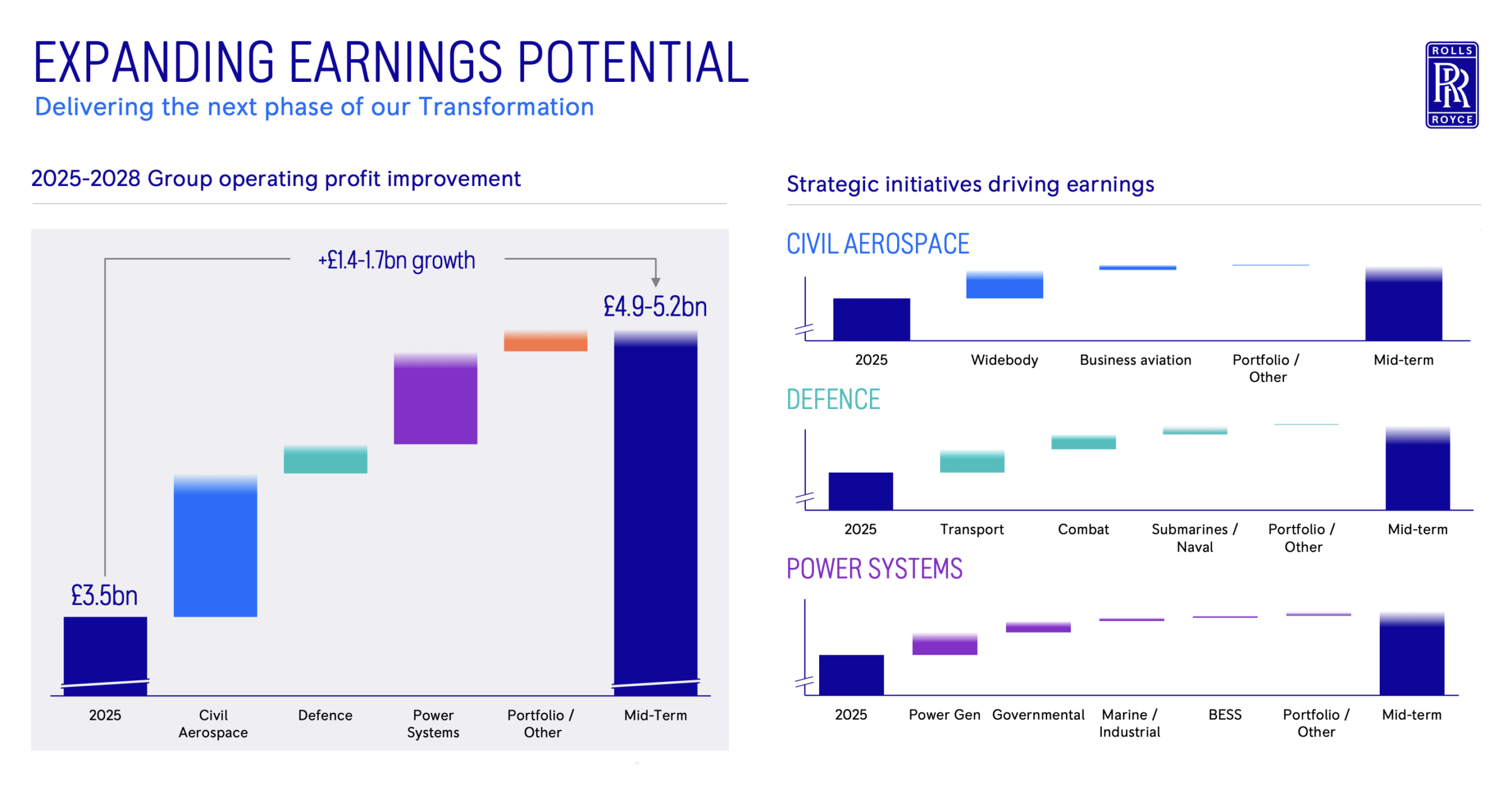 EXPANDING EARNINGS POTENTIAL
Delivering the next phase of our Transformation

ROLLS RR ROYCE

2025-2028 Group operating profit improvement

+£1.4-1.7bn growth

£4.9-5.2bn

£3.5bn

2025
Civil Aerospace
Defence
Power Systems
Portfolio / Other
Mid-Term

Strategic initiatives driving earnings

CIVIL AEROSPACE

2025
Widebody
Business aviation
Portfolio / Other
Mid-term

DEFENCE

2025
Transport
Combat
Submarines / Naval
Portfolio / Other
Mid-term

POWER SYSTEMS

2025
Power Gen
Governmental
Marine / Industrial
BESS
Portfolio / Other
Mid-term